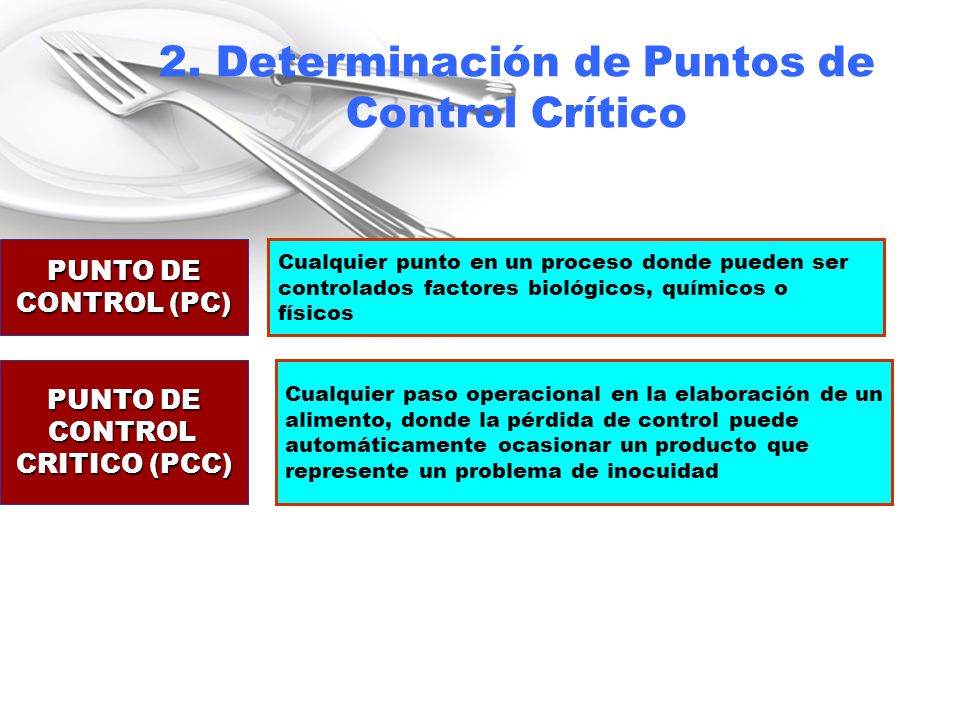 2. Determinación de Puntos de Control Crítico

PUNTO DE CONTROL (PC)

Cualquier punto en un proceso donde pueden ser controlados factores biológicos, químicos o físicos

PUNTO DE CONTROL CRITICO (PCC)

Cualquier paso operacional en la elaboración de un alimento, donde la pérdida de control puede automáticamente ocasionar un producto que represente un problema de inocuidad